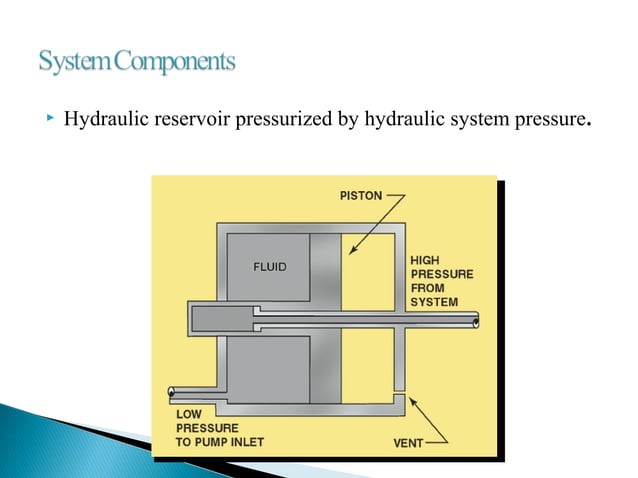 System Components

▸ Hydraulic reservoir pressurized by hydraulic system pressure.

PISTON

FLUID

HIGH PRESSURE FROM SYSTEM

LOW PRESSURE TO PUMP INLET

VENT